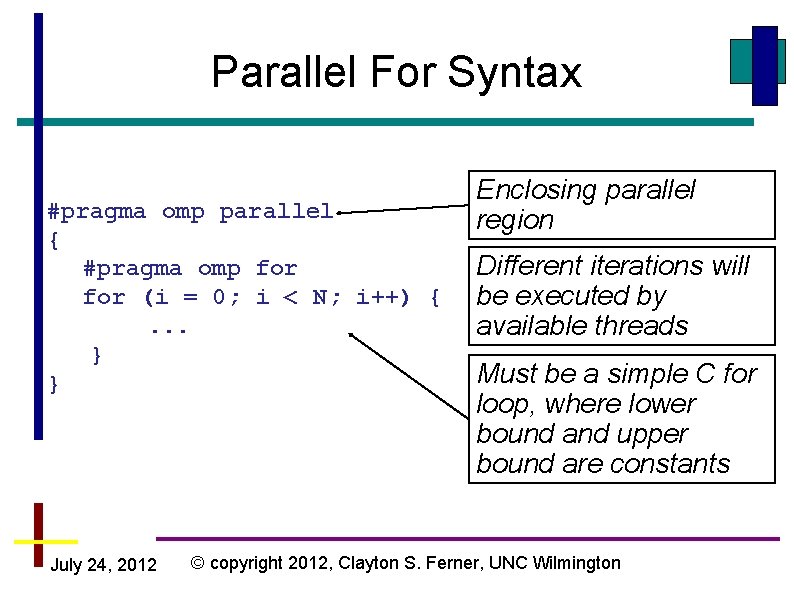 Parallel For Syntax

#pragma omp parallel
{
#pragma omp for
for (i = 0; i < N; i++) {
...
}
}

Enclosing parallel region

Different iterations will be executed by available threads

Must be a simple C for loop, where lower bound and upper bound are constants

July 24, 2012

© copyright 2012, Clayton S. Ferner, UNC Wilmington